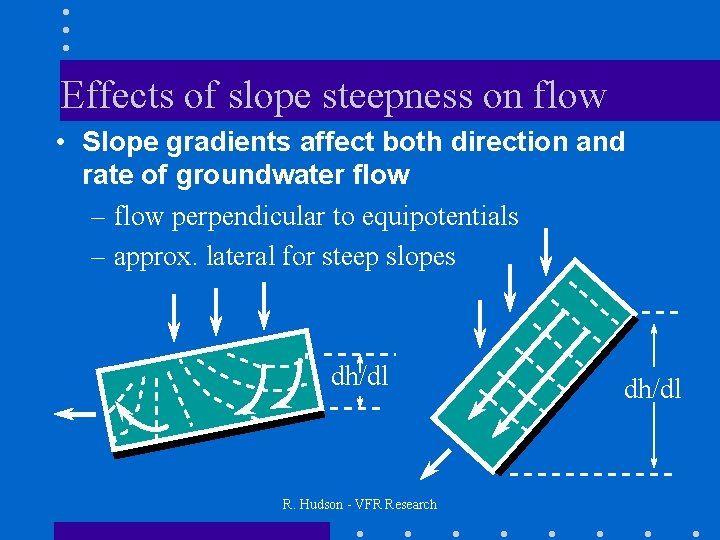 Effects of slope steepness on flow

• Slope gradients affect both direction and rate of groundwater flow

– flow perpendicular to equipotentials

– approx. lateral for steep slopes

dh/dl

dh/dl

R. Hudson - VFR Research